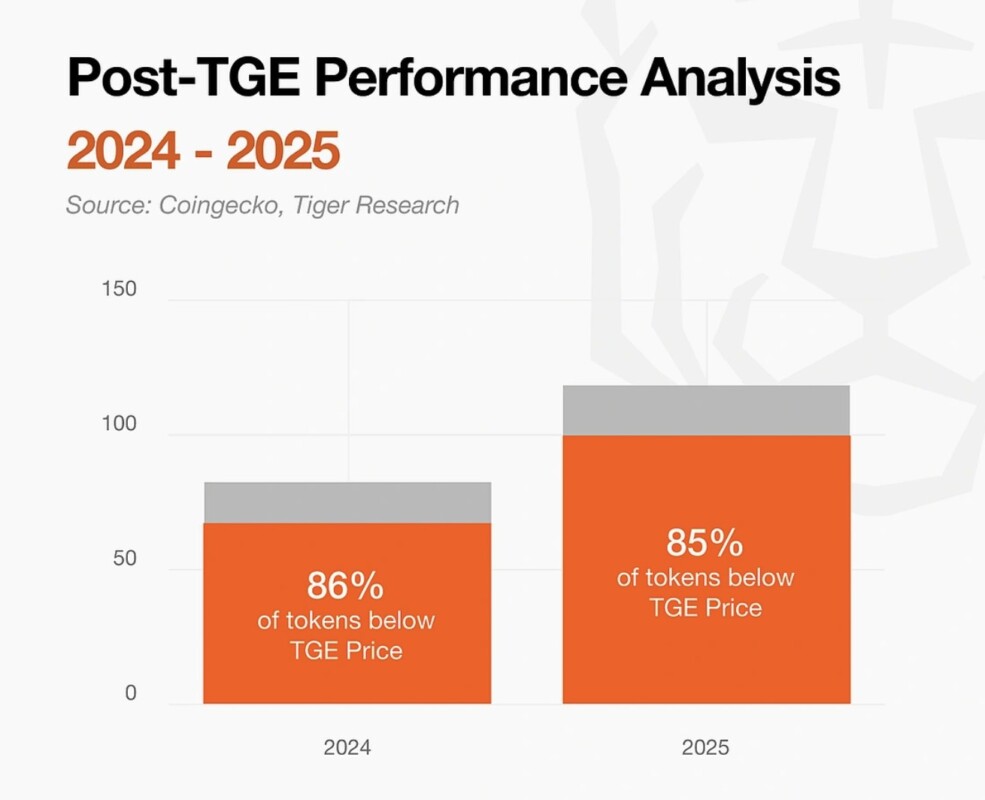 Post-TGE Performance Analysis
2024 - 2025
Source: Coingecko, Tiger Research

150
100
50
0

86%
of tokens below TGE Price

85%
of tokens below TGE Price

2024
2025